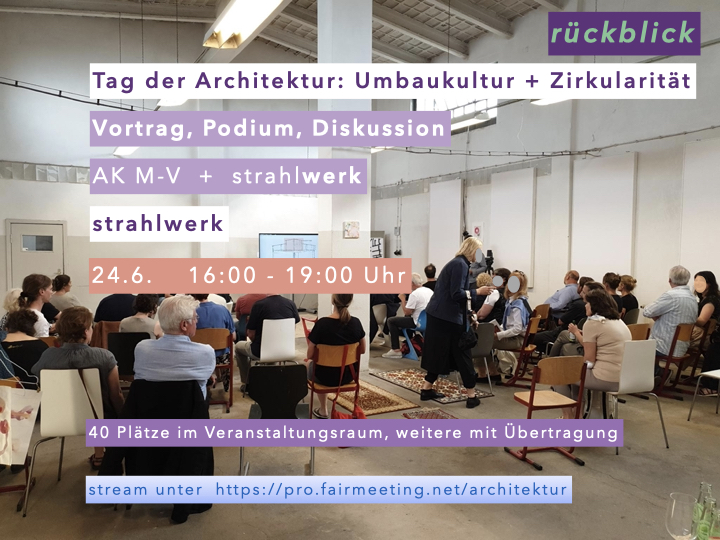 rückblick

Tag der Architektur: Umbaukultur + Zirkularität

Vortrag, Podium, Diskussion

AK M-V + strahlwerk

strahlwerk

24.6. 16:00 - 19:00 Uhr

40 Plätze im Veranstaltungsraum, weitere mit Übertragung

stream unter https://pro.fairmeeting.net/architektur